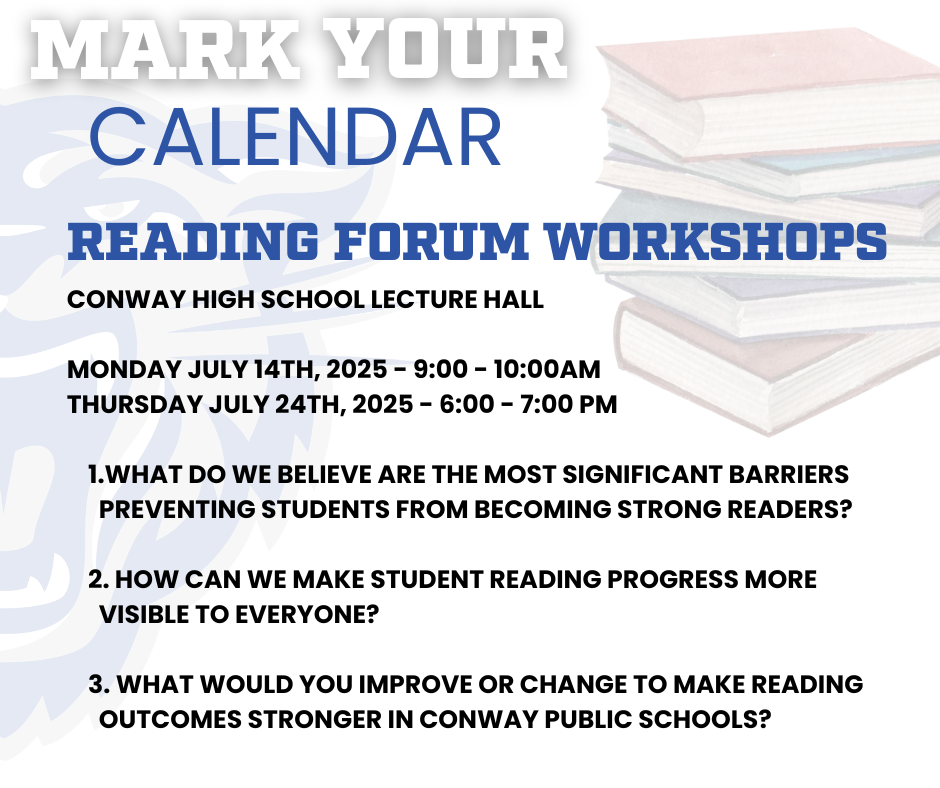 MARK YOUR
CALENDAR

READING FORUM WORKSHOPS

CONWAY HIGH SCHOOL LECTURE HALL

MONDAY JULY 14TH, 2025 - 9:00 - 10:00AM
THURSDAY JULY 24TH, 2025 - 6:00 - 7:00 PM

1.WHAT DO WE BELIEVE ARE THE MOST SIGNIFICANT BARRIERS PREVENTING STUDENTS FROM BECOMING STRONG READERS?

2. HOW CAN WE MAKE STUDENT READING PROGRESS MORE VISIBLE TO EVERYONE?

3. WHAT WOULD YOU IMPROVE OR CHANGE TO MAKE READING OUTCOMES STRONGER IN CONWAY PUBLIC SCHOOLS?